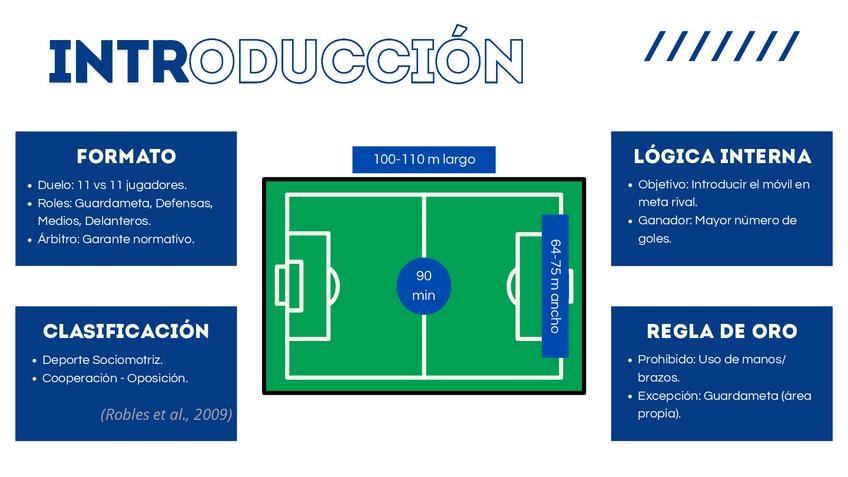 INTRODUCCIÓN

FORMATO

• Duelo: 11 vs 11 jugadores.
• Roles: Guardameta, Defensas, Medios, Delanteros.
• Árbitro: Garante normativo.

CLASIFICACIÓN

• Deporte Sociomotriz.
• Cooperación - Oposición.

(Robles et al., 2009)

100-110 m largo

90 min

64-75 m ancho

LÓGICA INTERNA

• Objetivo: Introducir el móvil en meta rival.
• Ganador: Mayor número de goles.

REGLA DE ORO

• Prohibido: Uso de manos/ brazos.
• Excepción: Guardameta (área propia).